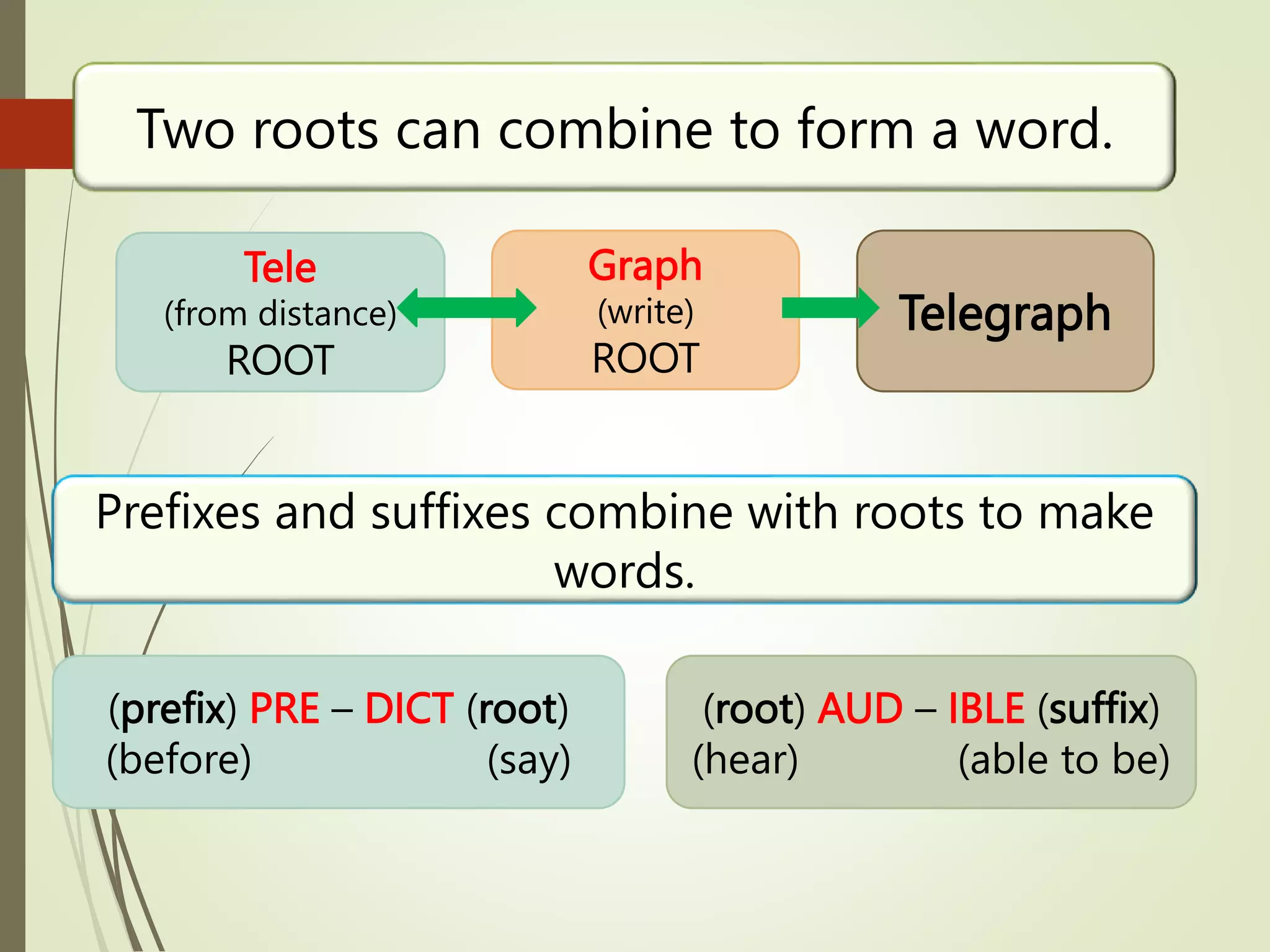 Two roots can combine to form a word.

Tele
(from distance)
ROOT

Graph
(write)
ROOT

Telegraph

Prefixes and suffixes combine with roots to make words.

(prefix) PRE – DICT (root)
(before) (say)

(root) AUD – IBLE (suffix)
(hear) (able to be)